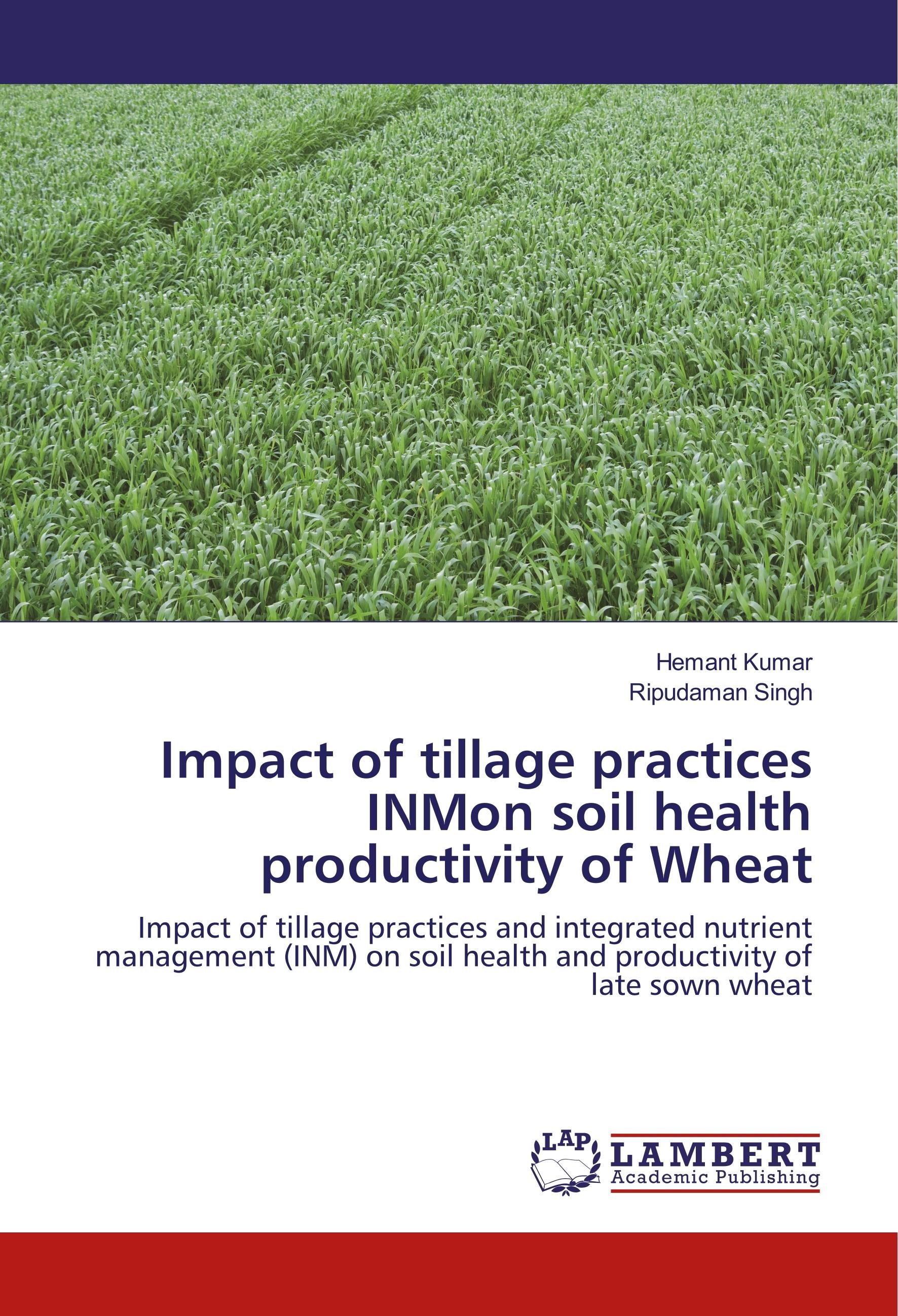 Hemant Kumar
Ripudaman Singh

Impact of tillage practices INMon soil health productivity of Wheat

Impact of tillage practices and integrated nutrient management (INM) on soil health and productivity of late sown wheat

LAP
LAMBERT
Academic Publishing